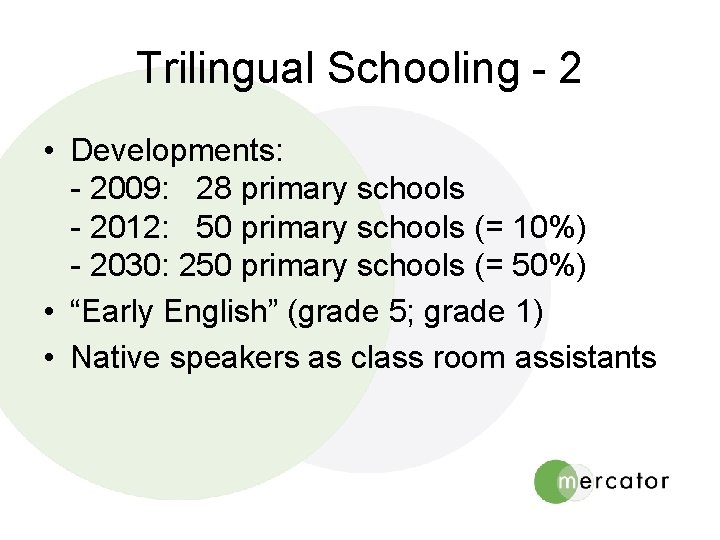 Trilingual Schooling - 2

• Developments:
- 2009: 28 primary schools
- 2012: 50 primary schools (= 10%)
- 2030: 250 primary schools (= 50%)
• “Early English” (grade 5; grade 1)
• Native speakers as class room assistants

mercator